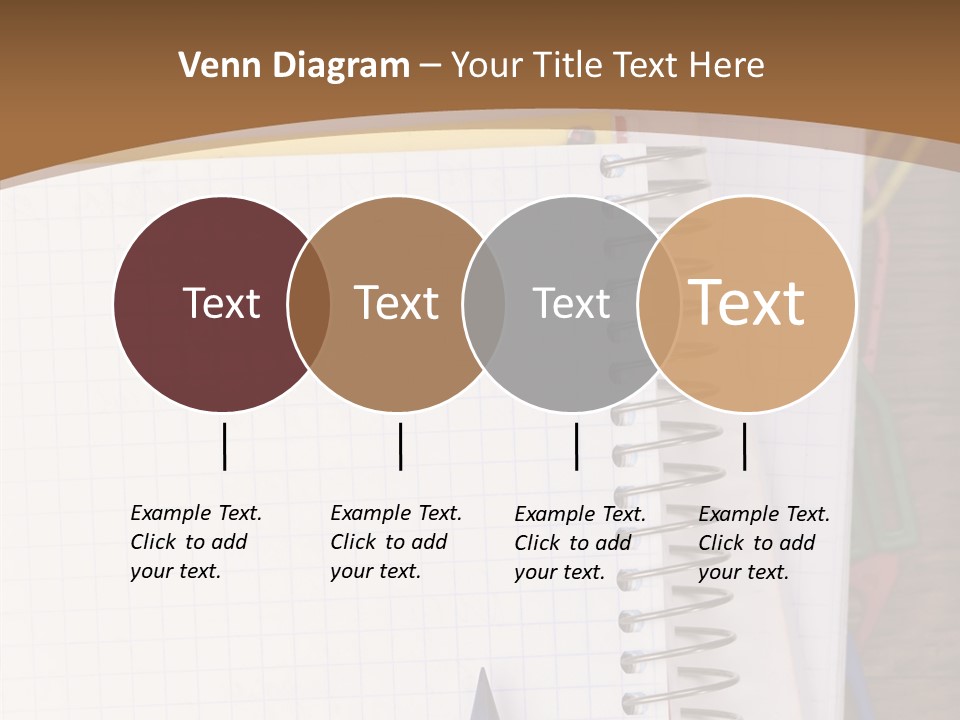 Venn Diagram – Your Title Text Here

Text

Text

Text

Text

Example Text. Click to add your text.

Example Text. Click to add your text.

Example Text. Click to add your text.

Example Text. Click to add your text.